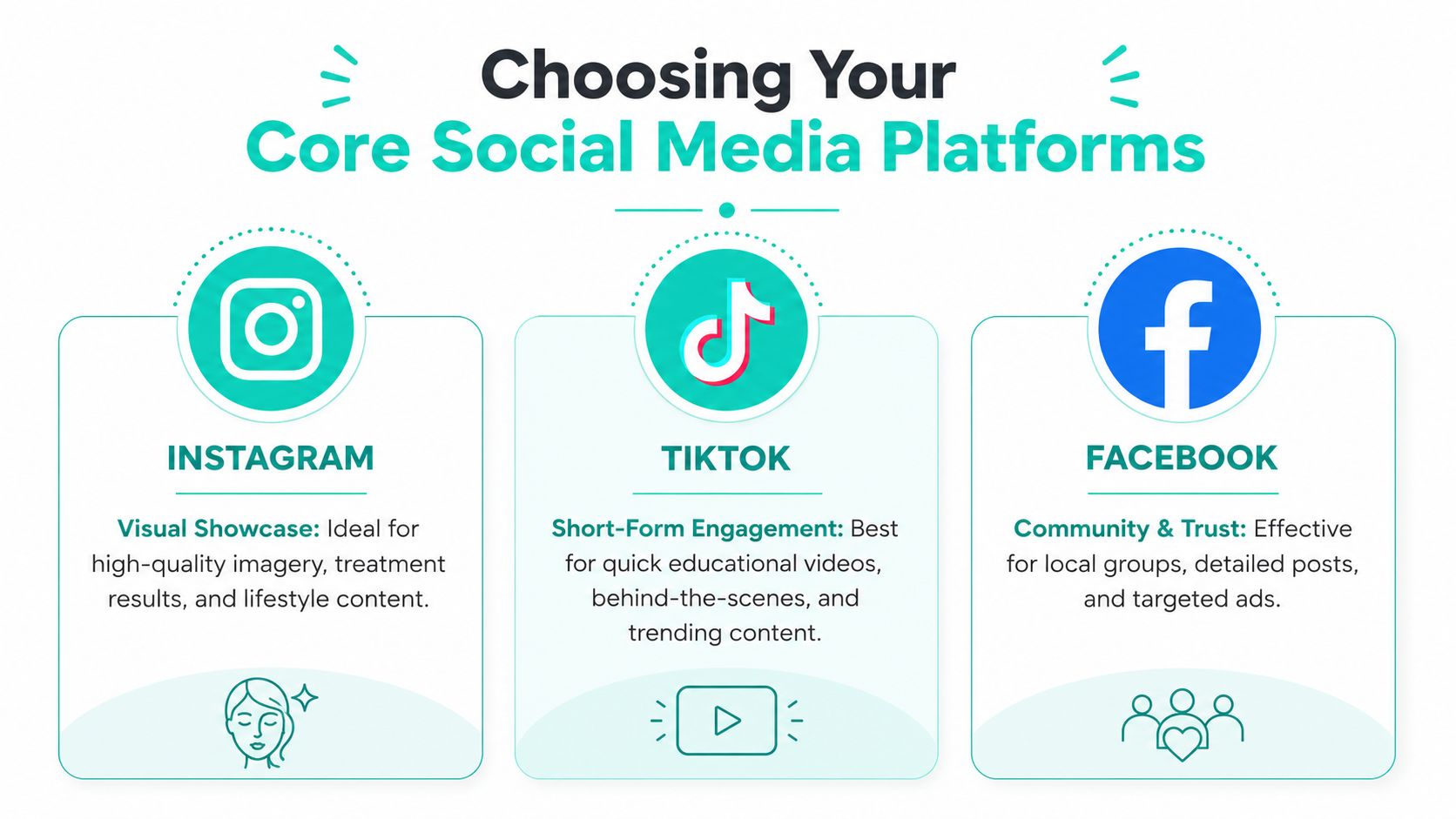 Choosing Your
Core Social Media Platforms

INSTAGRAM

Visual Showcase: Ideal for high-quality imagery, treatment results, and lifestyle content.

TIKTOK

Short-Form Engagement: Best for quick educational videos, behind-the-scenes, and trending content.

FACEBOOK

Community & Trust: Effective for local groups, detailed posts, and targeted ads.